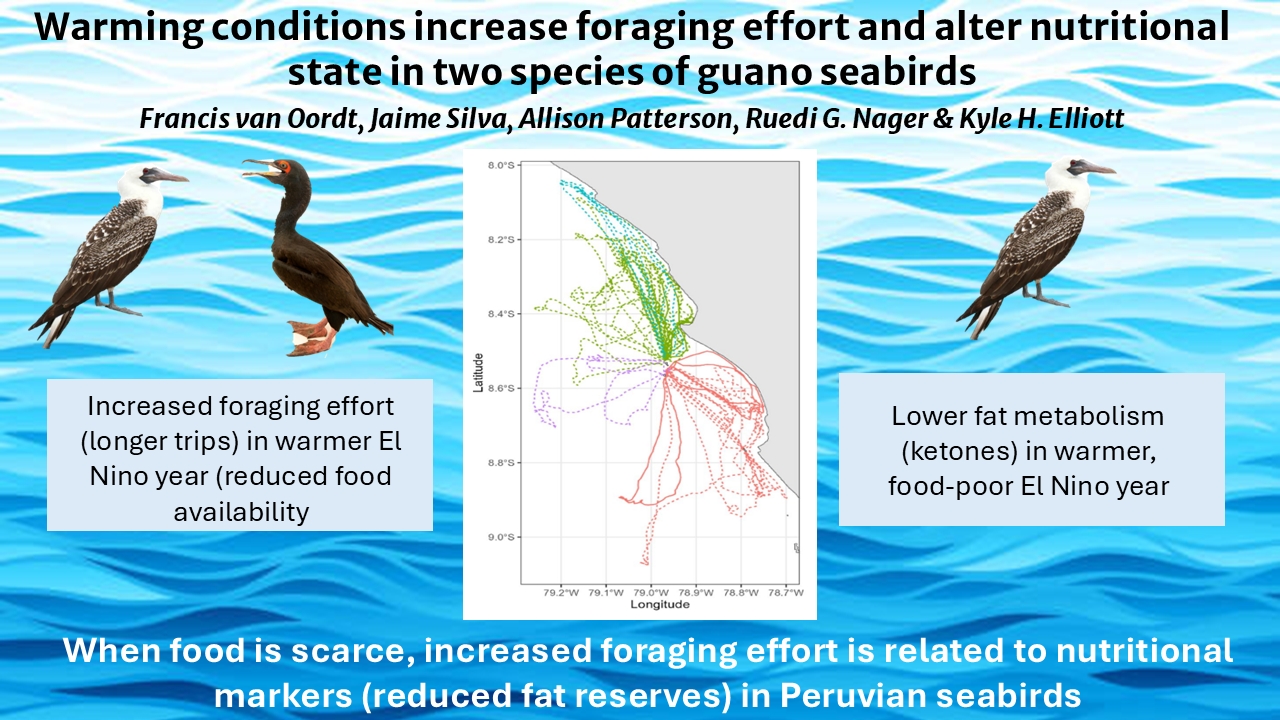 Warming conditions increase foraging effort and alter nutritional state in two species of guano seabirds

Francis van Oordt, Jaime Silva, Allison Patterson, Ruedi G. Nager & Kyle H. Elliott

Increased foraging effort (longer trips) in warmer El Nino year (reduced food availability

8.0°S
8.2°S
8.4°S
8.6°S
8.8°S
9.0°S
Latitude
79.2°W 79.1°W 79.0°W 78.9°W 78.8°W 78.7°W
Longitude

Lower fat metabolism (ketones) in warmer, food-poor El Nino year

When food is scarce, increased foraging effort is related to nutritional markers (reduced fat reserves) in Peruvian seabirds